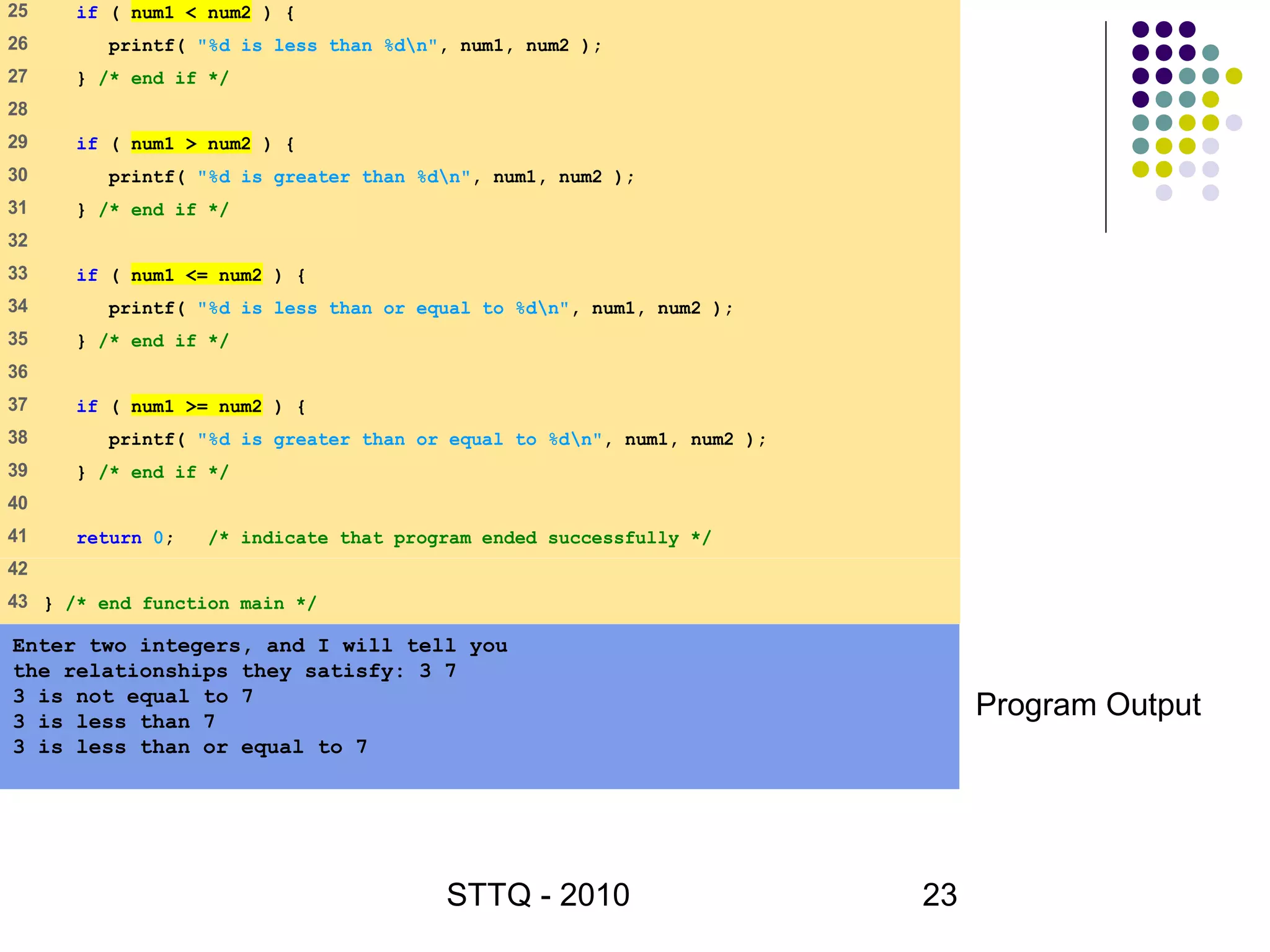 25 if ( num1 < num2 ) {
26 printf( "%d is less than %d\n", num1, num2 );
27 } /* end if */
28
29 if ( num1 > num2 ) {
30 printf( "%d is greater than %d\n", num1, num2 );
31 } /* end if */
32
33 if ( num1 <= num2 ) {
34 printf( "%d is less than or equal to %d\n", num1, num2 );
35 } /* end if */
36
37 if ( num1 >= num2 ) {
38 printf( "%d is greater than or equal to %d\n", num1, num2 );
39 } /* end if */
40
41 return 0; /* indicate that program ended successfully */
42
43 } /* end function main */

Enter two integers, and I will tell you
the relationships they satisfy: 3 7
3 is not equal to 7
3 is less than 7
3 is less than or equal to 7

Program Output

STTQ - 2010

23